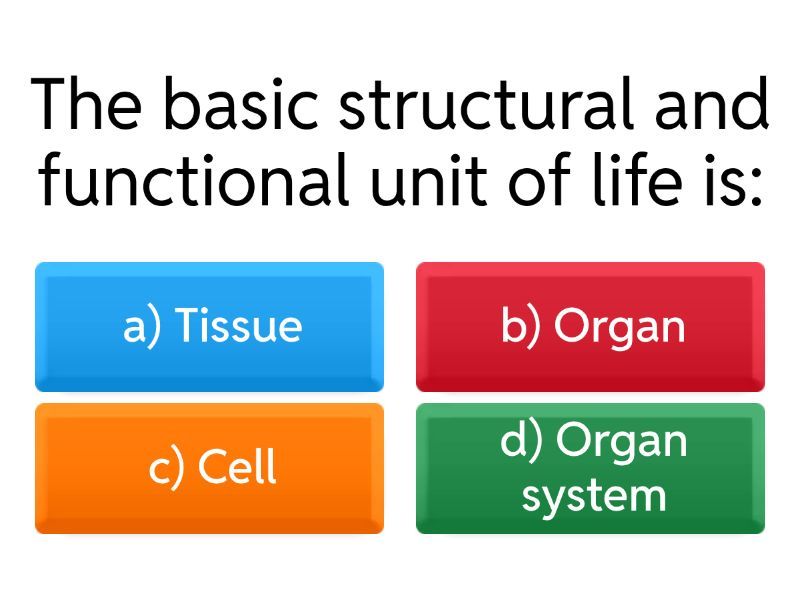 The basic structural and functional unit of life is:

a) Tissue

b) Organ

c) Cell

d) Organ system